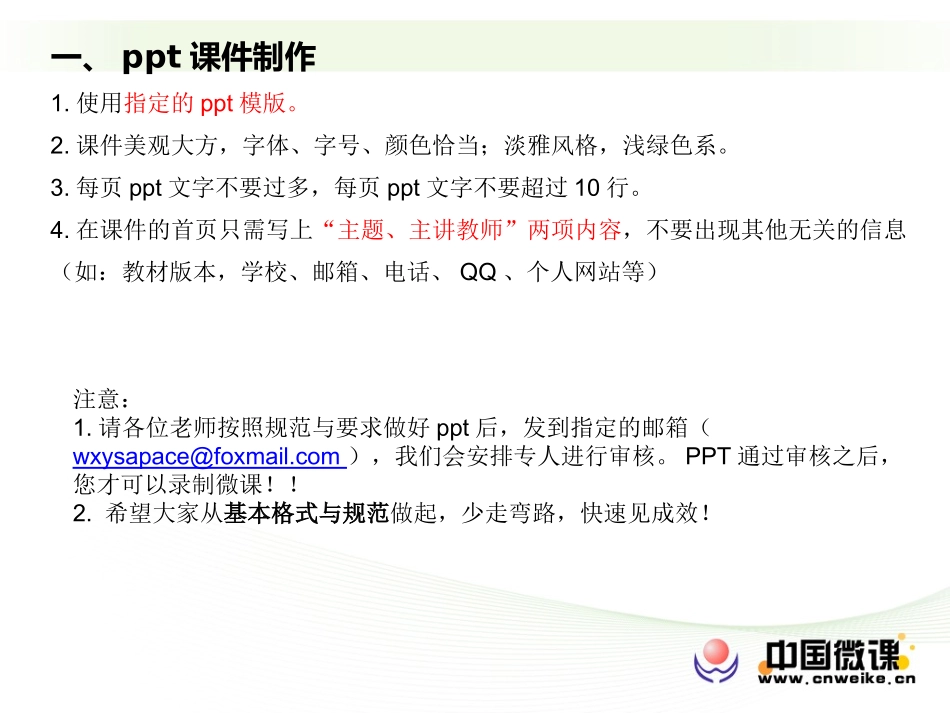 一、 ppt 课件制作

1. 使用指定的 ppt 模版。

2. 课件美观大方，字体、字号、颜色恰当；淡雅风格，浅绿色系。

3. 每页 ppt 文字不要过多，每页 ppt 文字不要超过 10 行。

4. 在课件的首页只需写上“主题、主讲教师”两项内容，不要出现其他无关的信息（如：教材版本，学校、邮箱、电话、 QQ 、个人网站等）

注意：
1. 请各位老师按照规范与要求做好 ppt 后，发到指定的邮箱（ wxysapace@foxmail.com ），我们会安排专人进行审核。 PPT 通过审核之后，您才可以录制微课！！
2. 希望大家从基本格式与规范做起，少走弯路，快速见成效！

中国微课
www.cnweike.cn